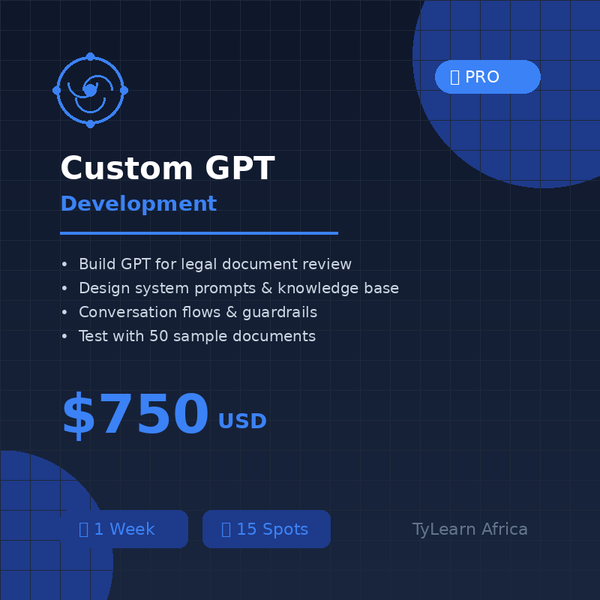 PRO

Custom GPT
Development

• Build GPT for legal document review
• Design system prompts & knowledge base
• Conversation flows & guardrails
• Test with 50 sample documents

$750 USD

1 Week

15 Spots

TyLearn Africa